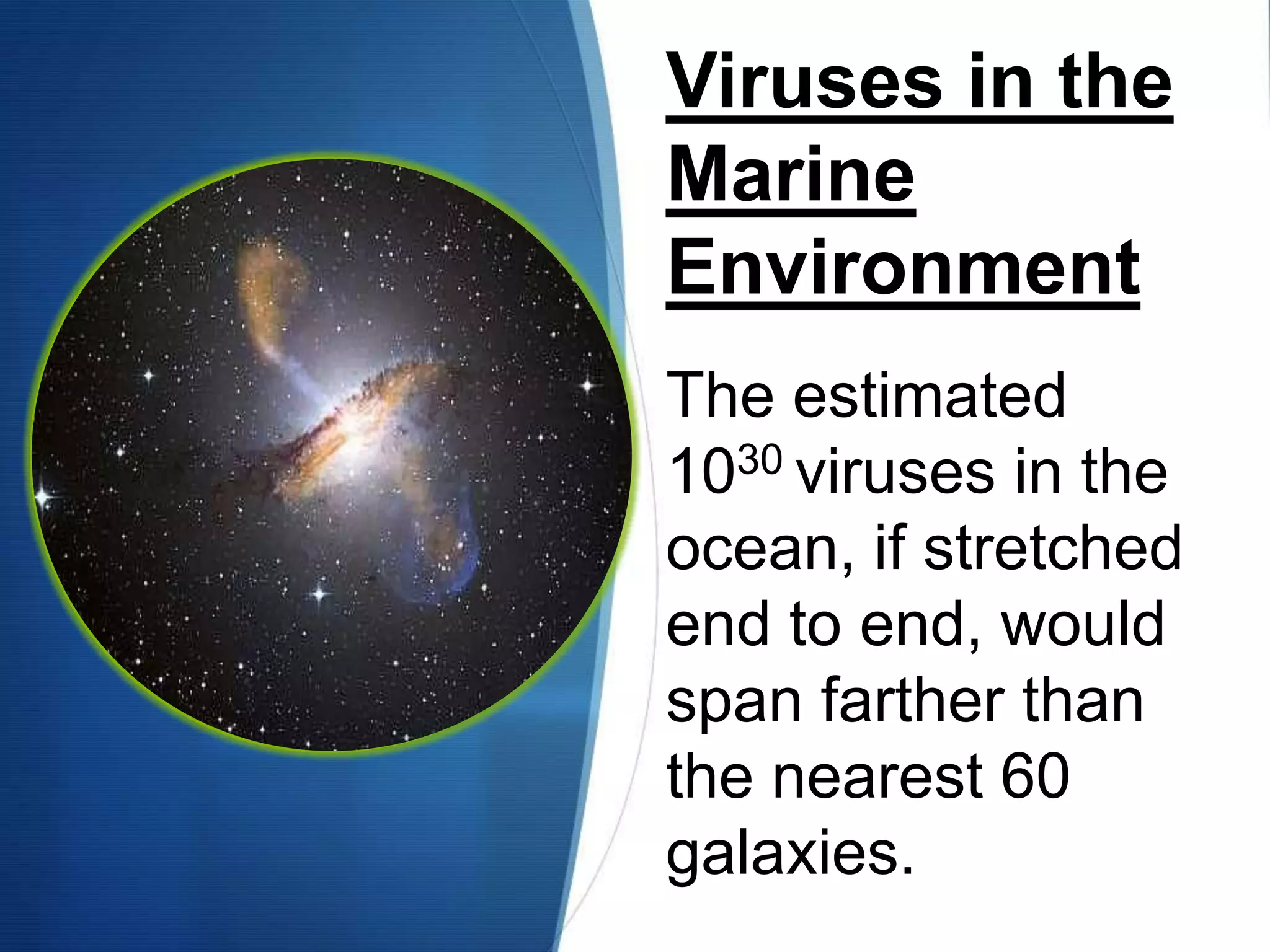 Viruses in the Marine Environment

The estimated $10^{30}$ viruses in the ocean, if stretched end to end, would span farther than the nearest 60 galaxies.